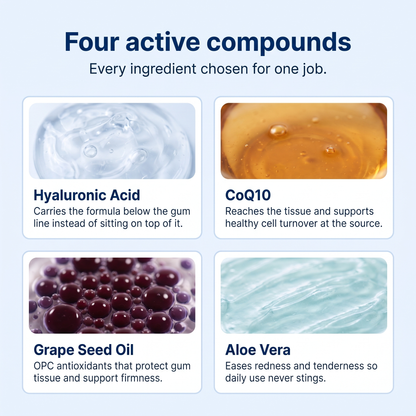 Four active compounds

Every ingredient chosen for one job.

Hyaluronic Acid

Carries the formula below the gum line instead of sitting on top of it.

CoQ10

Reaches the tissue and supports healthy cell turnover at the source.

Grape Seed Oil

OPC antioxidants that protect gum tissue and support firmness.

Aloe Vera

Eases redness and tenderness so daily use never stings.